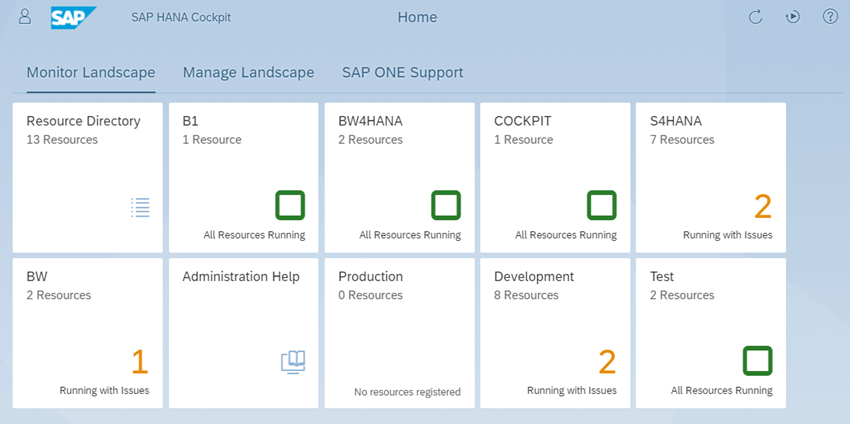 SAP SAP HANA Cockpit Home

Monitor Landscape Manage Landscape SAP ONE Support

Resource Directory
13 Resources

B1
1 Resource
All Resources Running

BW4HANA
2 Resources
All Resources Running

COCKPIT
1 Resource
All Resources Running

S4HANA
7 Resources
2
Running with Issues

BW
2 Resources
1
Running with Issues

Administration Help

Production
0 Resources
No resources registered

Development
8 Resources
2
Running with Issues

Test
2 Resources
All Resources Running